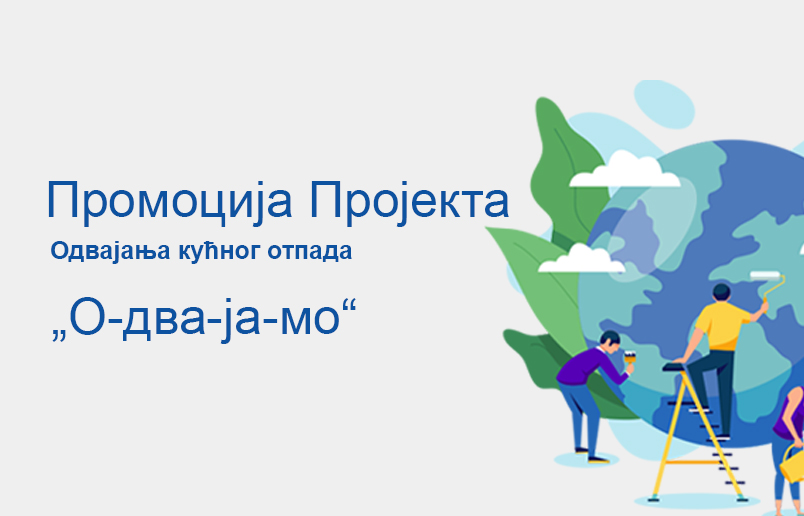 Промоција Пројекта
Одвајања кућног отпада
„О-два-ја-мо“